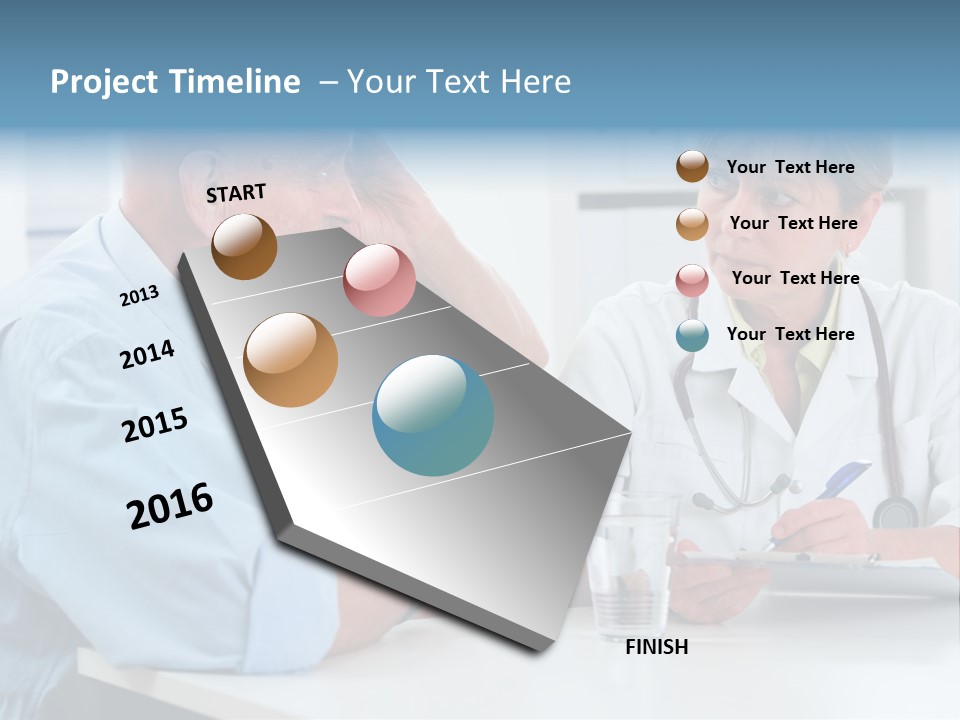 Project Timeline – Your Text Here

START

2013

2014

2015

2016

FINISH

Your Text Here

Your Text Here

Your Text Here

Your Text Here